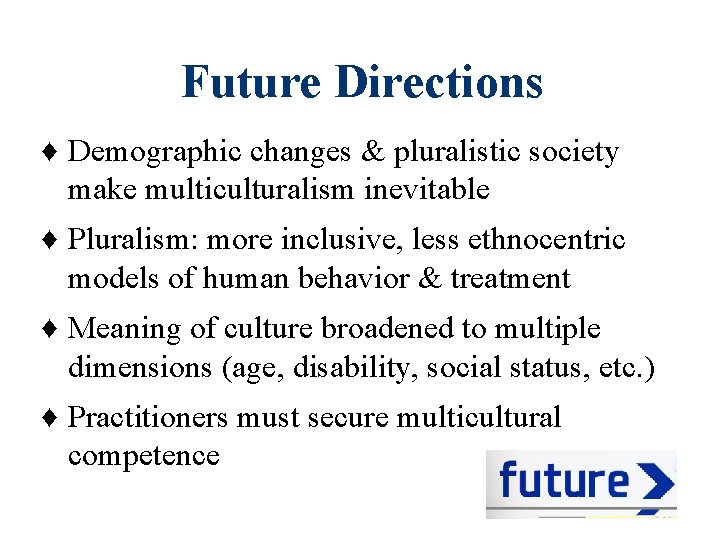 Future Directions

♦ Demographic changes & pluralistic society make multiculturalism inevitable

♦ Pluralism: more inclusive, less ethnocentric models of human behavior & treatment

♦ Meaning of culture broadened to multiple dimensions (age, disability, social status, etc.)

♦ Practitioners must secure multicultural competence

future